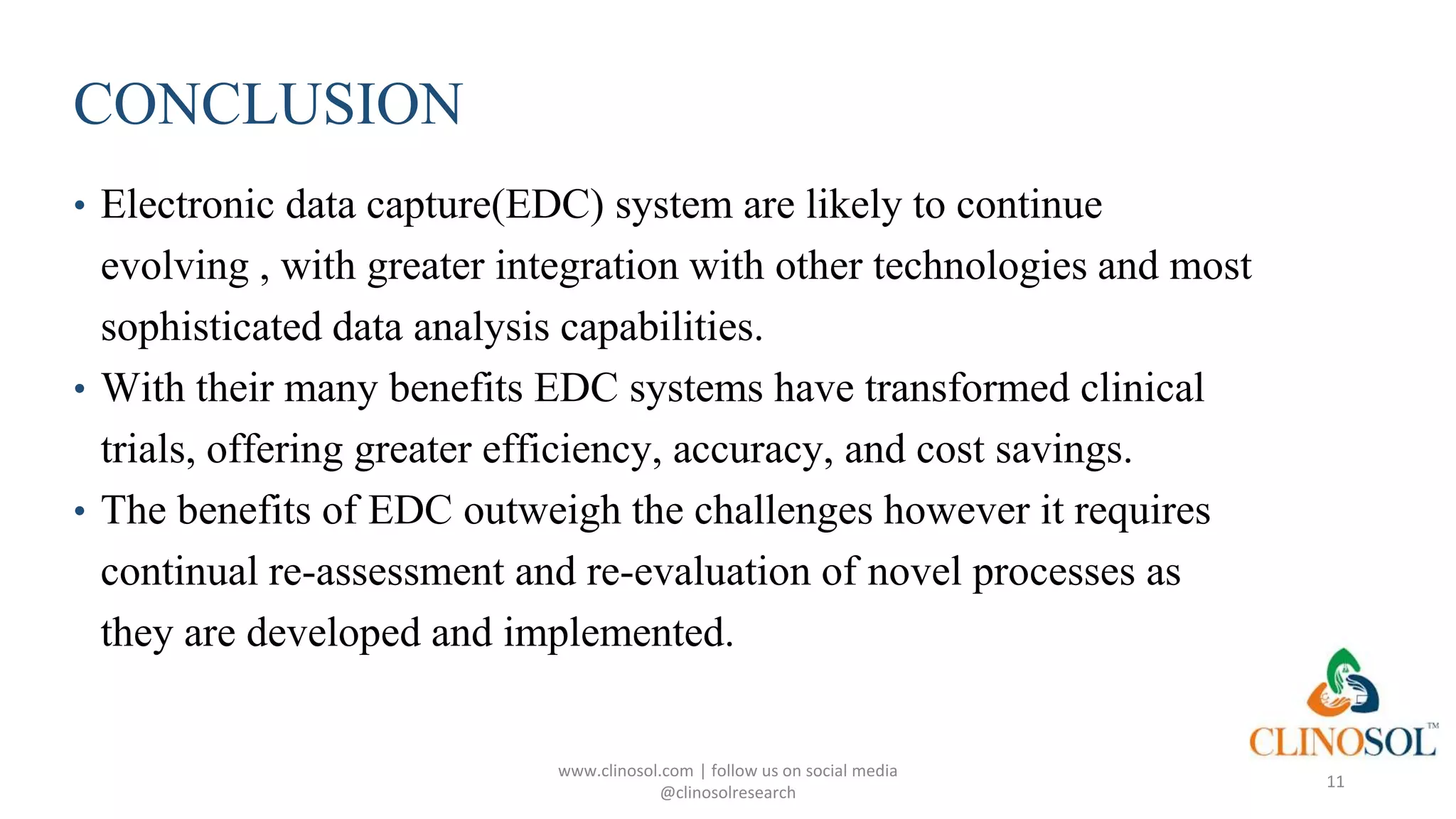 CONCLUSION

• Electronic data capture(EDC) system are likely to continue evolving , with greater integration with other technologies and most sophisticated data analysis capabilities.
• With their many benefits EDC systems have transformed clinical trials, offering greater efficiency, accuracy, and cost savings.
• The benefits of EDC outweigh the challenges however it requires continual re-assessment and re-evaluation of novel processes as they are developed and implemented.

CLINOSOL™

www.clinosol.com | follow us on social media @clinosolresearch

11